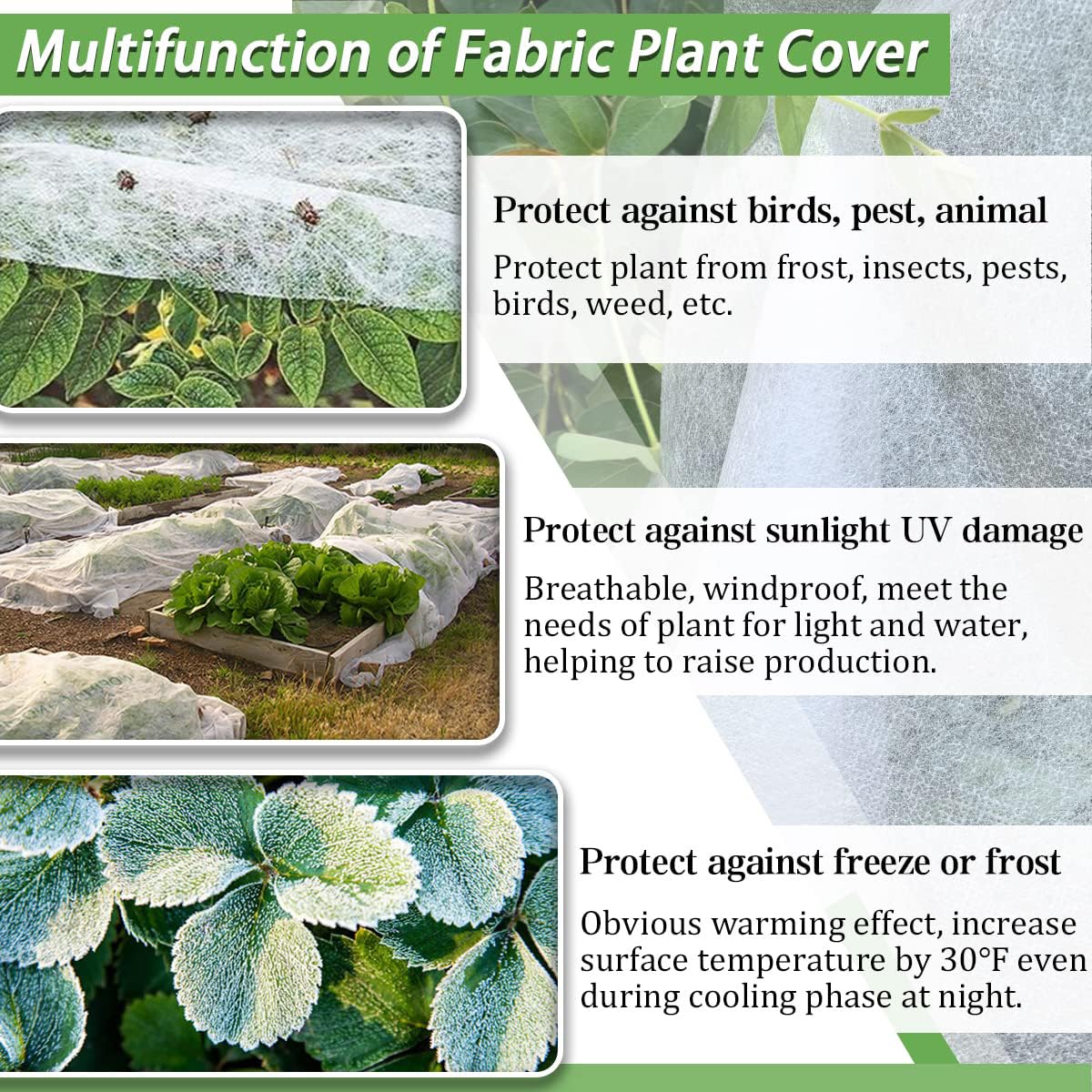 Multifunction of Fabric Plant Cover

Protect against birds, pest, animal

Protect plant from frost, insects, pests, birds, weed, etc.

Protect against sunlight UV damage

Breathable, windproof, meet the needs of plant for light and water, helping to raise production.

Protect against freeze or frost

Obvious warming effect, increase surface temperature by 30°F even during cooling phase at night.